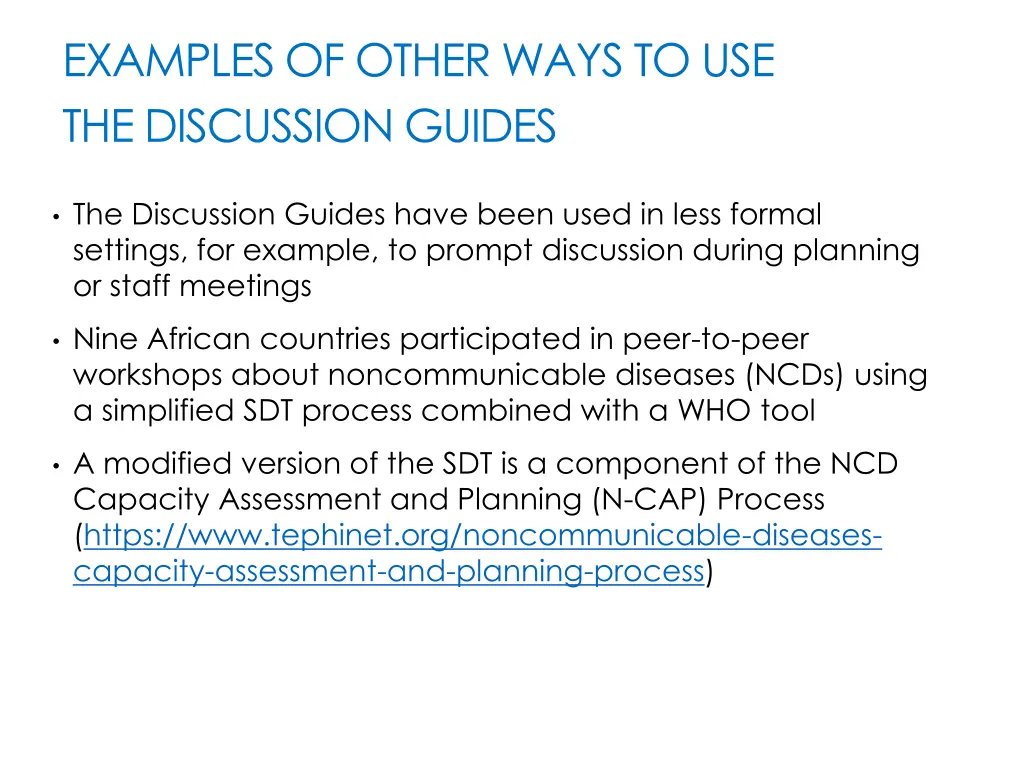 EXAMPLES OF OTHER WAYS TO USE THE DISCUSSION GUIDES

• The Discussion Guides have been used in less formal settings, for example, to prompt discussion during planning or staff meetings

• Nine African countries participated in peer-to-peer workshops about noncommunicable diseases (NCDs) using a simplified SDT process combined with a WHO tool

• A modified version of the SDT is a component of the NCD Capacity Assessment and Planning (N-CAP) Process (https://www.tephinet.org/noncommunicable-diseases-capacity-assessment-and-planning-process)